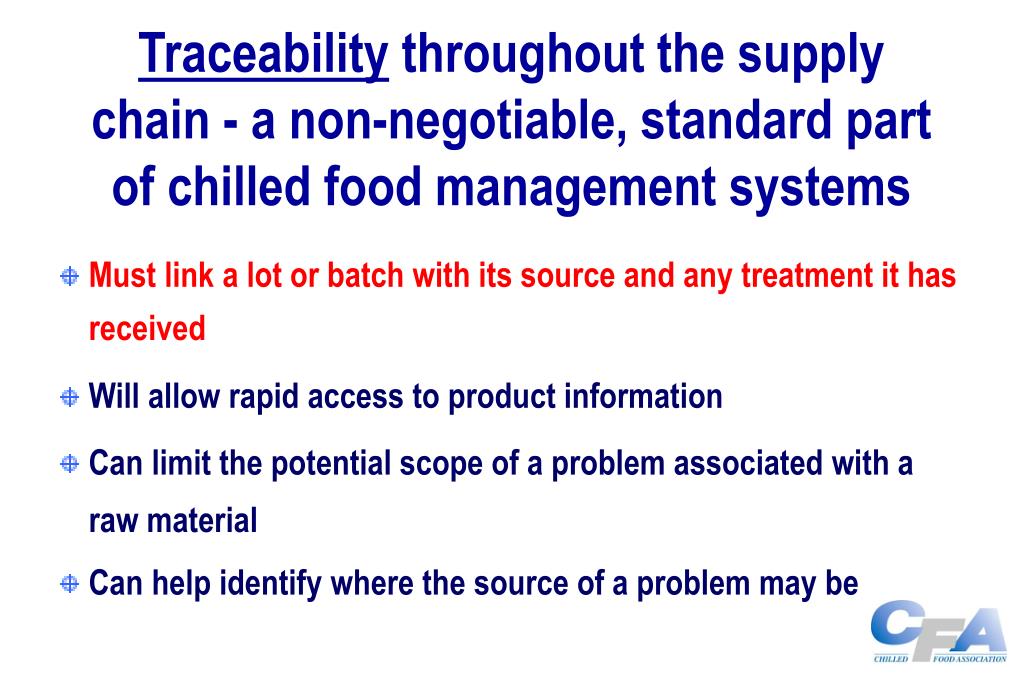 Traceability throughout the supply chain - a non-negotiable, standard part of chilled food management systems

Must link a lot or batch with its source and any treatment it has received

Will allow rapid access to product information

Can limit the potential scope of a problem associated with a raw material

Can help identify where the source of a problem may be

CFA
CHILLED FOOD ASSOCIATION